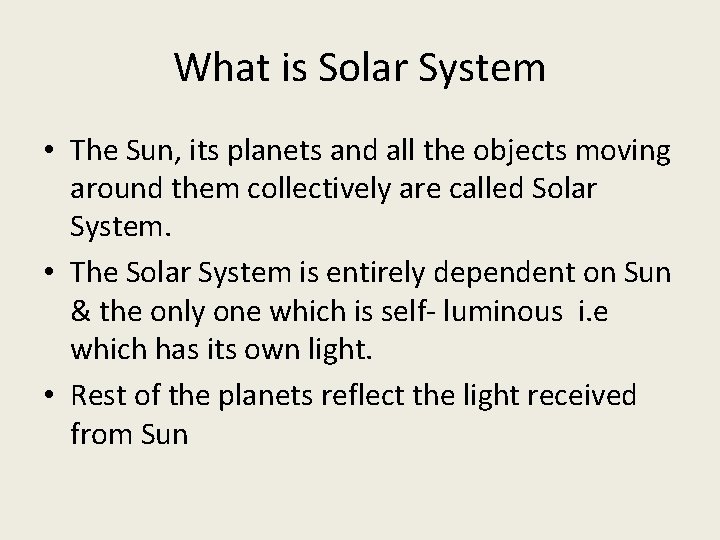 What is Solar System

• The Sun, its planets and all the objects moving around them collectively are called Solar System.

• The Solar System is entirely dependent on Sun & the only one which is self- luminous i.e which has its own light.

• Rest of the planets reflect the light received from Sun